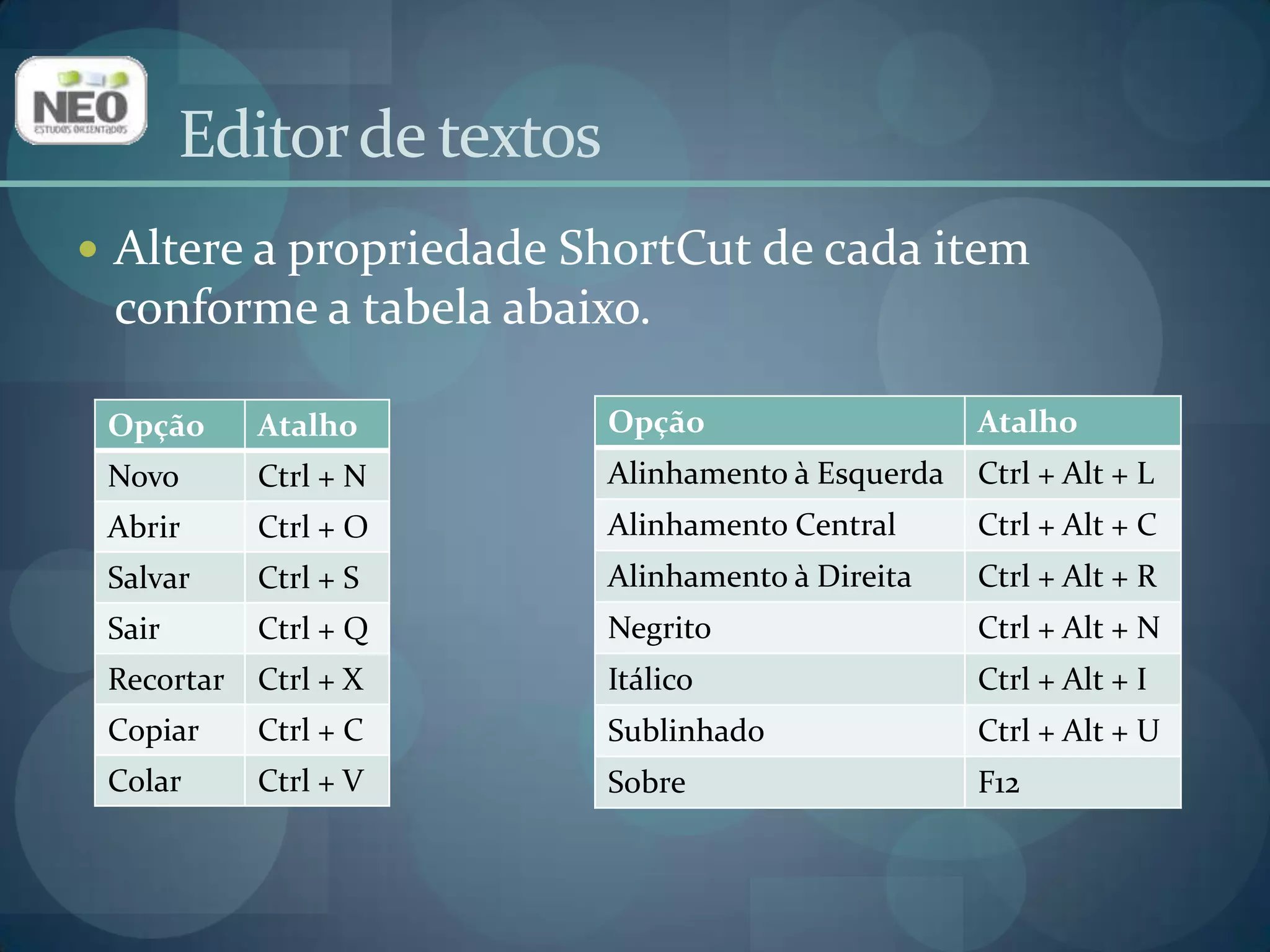 NEO
ESTUDOS ORIENTADOS

Editor de textos

• Altere a propriedade ShortCut de cada item conforme a tabela abaixo.

| Opção | Atalho |
|---|---|
| Novo | Ctrl + N |
| Abrir | Ctrl + O |
| Salvar | Ctrl + S |
| Sair | Ctrl + Q |
| Recortar | Ctrl + X |
| Copiar | Ctrl + C |
| Colar | Ctrl + V |

| Opção | Atalho |
|---|---|
| Alinhamento à Esquerda | Ctrl + Alt + L |
| Alinhamento Central | Ctrl + Alt + C |
| Alinhamento à Direita | Ctrl + Alt + R |
| Negrito | Ctrl + Alt + N |
| Itálico | Ctrl + Alt + I |
| Sublinhado | Ctrl + Alt + U |
| Sobre | F12 |